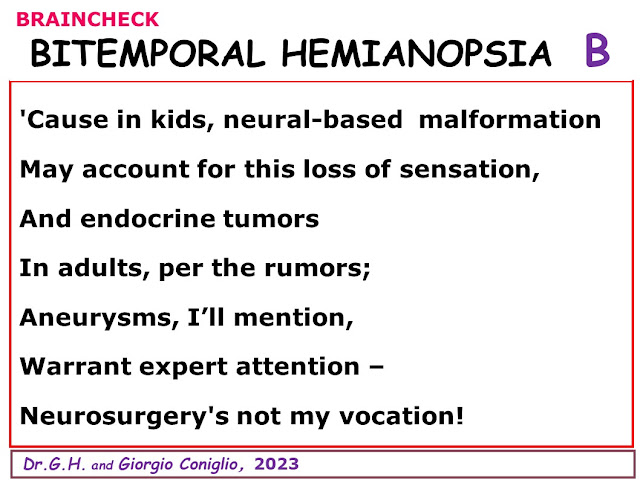 BRAINCHECK

BITEMPORAL HEMIANOPSIA B

'Cause in kids, neural-based malformation

May account for this loss of sensation,

And endocrine tumors

In adults, per the rumors;

Aneurysms, I'll mention,

Warrant expert attention –

Neurosurgery's not my vocation!

Dr.G.H. and Giorgio Coniglio, 2023